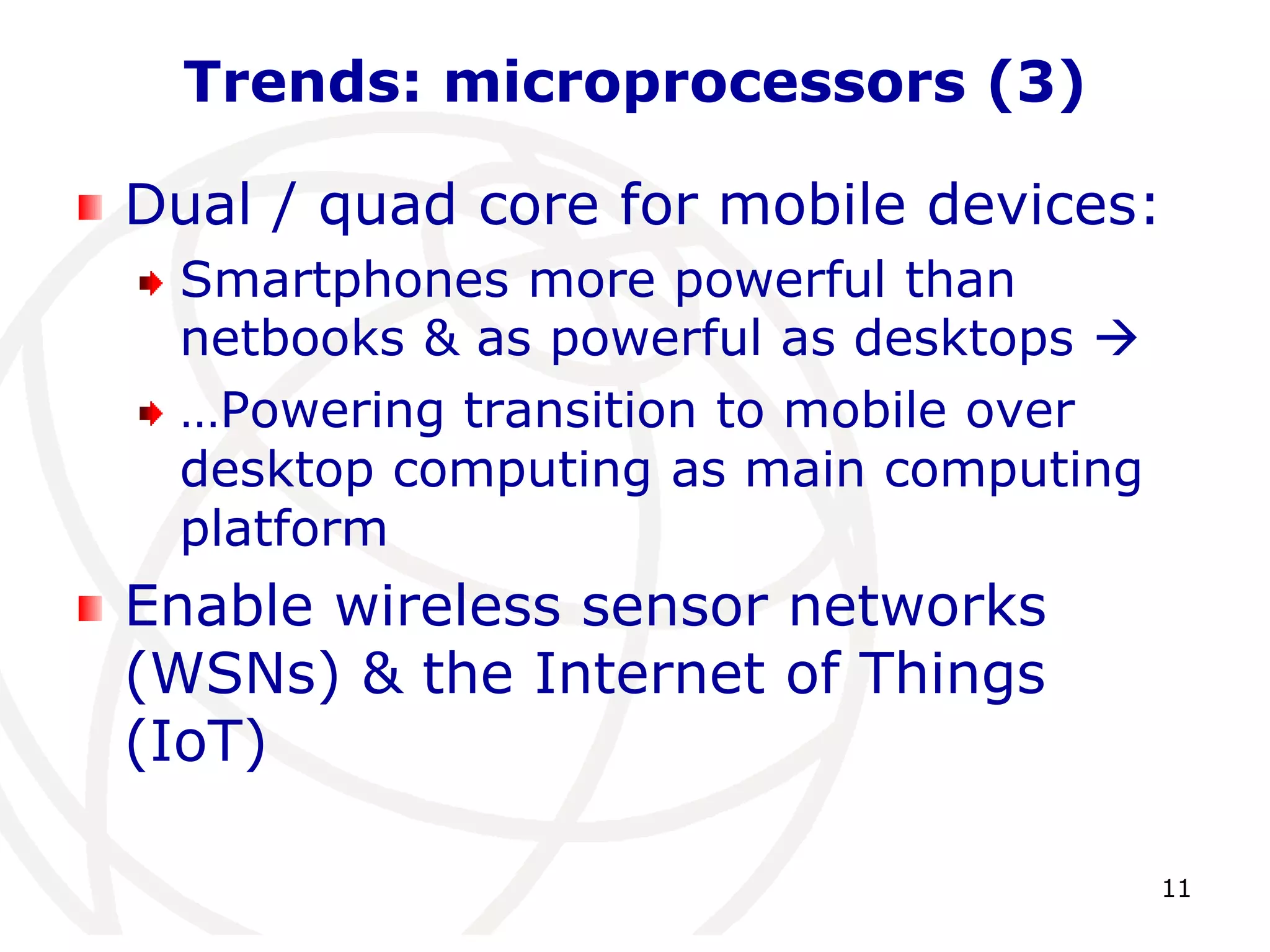 Trends: microprocessors (3)

Dual / quad core for mobile devices:

Smartphones more powerful than netbooks & as powerful as desktops →

…Powering transition to mobile over desktop computing as main computing platform

Enable wireless sensor networks (WSNs) & the Internet of Things (IoT)

11